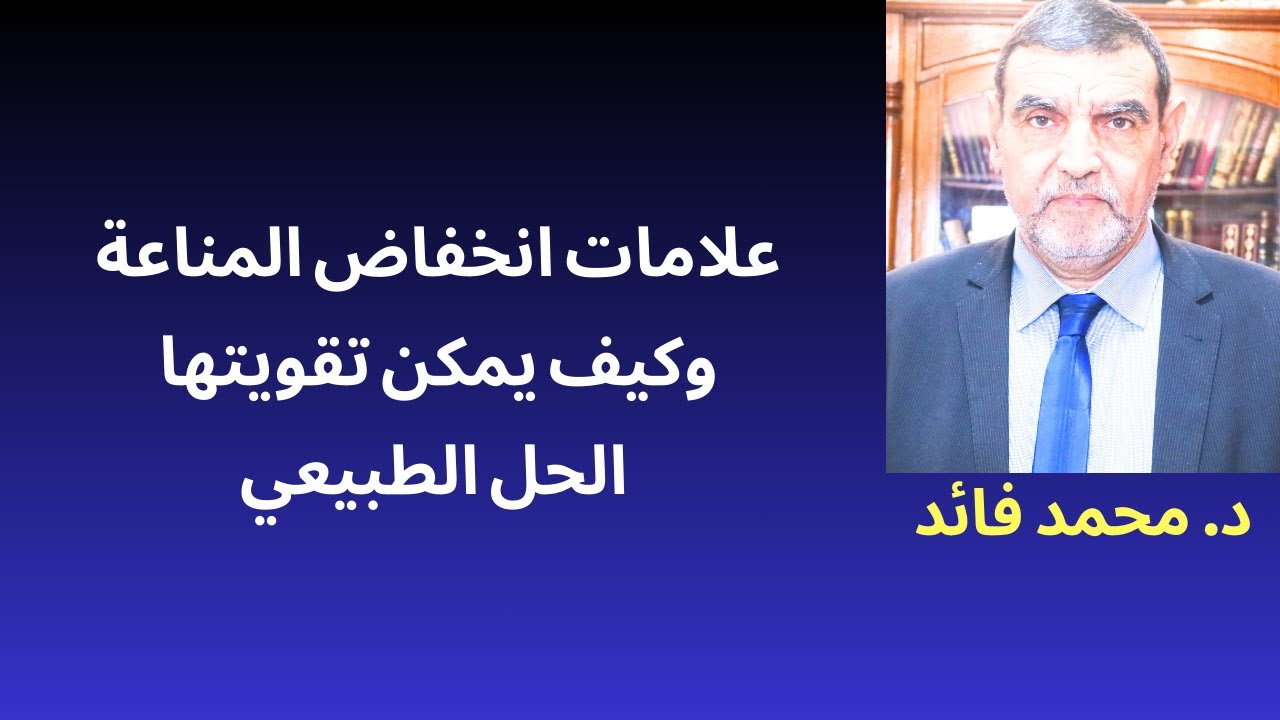 علامات انخفاض المناعة
وكيف يمكن تقويتها
الحل الطبيعي

د. محمد فائد